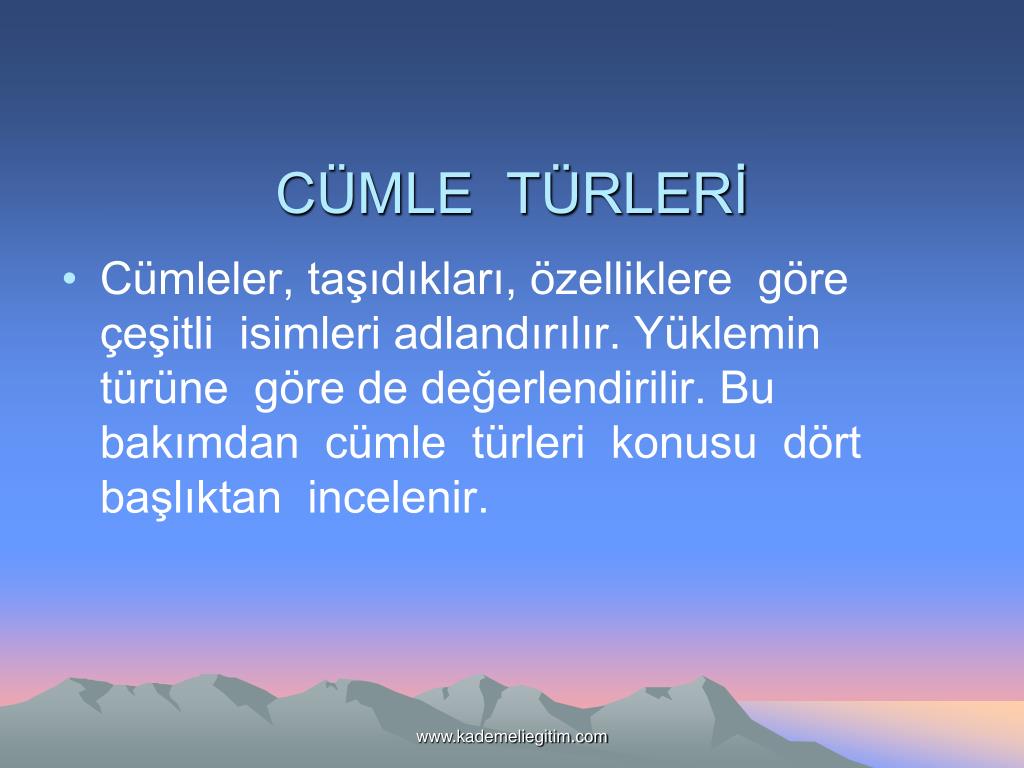 CÜMLE TÜRLERİ

• Cümleler, taşıdıkları, özelliklere göre çeşitli isimleri adlandırılır. Yüklemin türüne göre de değerlendirilir. Bu bakımdan cümle türleri konusu dört başlıktan incelenir.

www.kademeliegitim.com